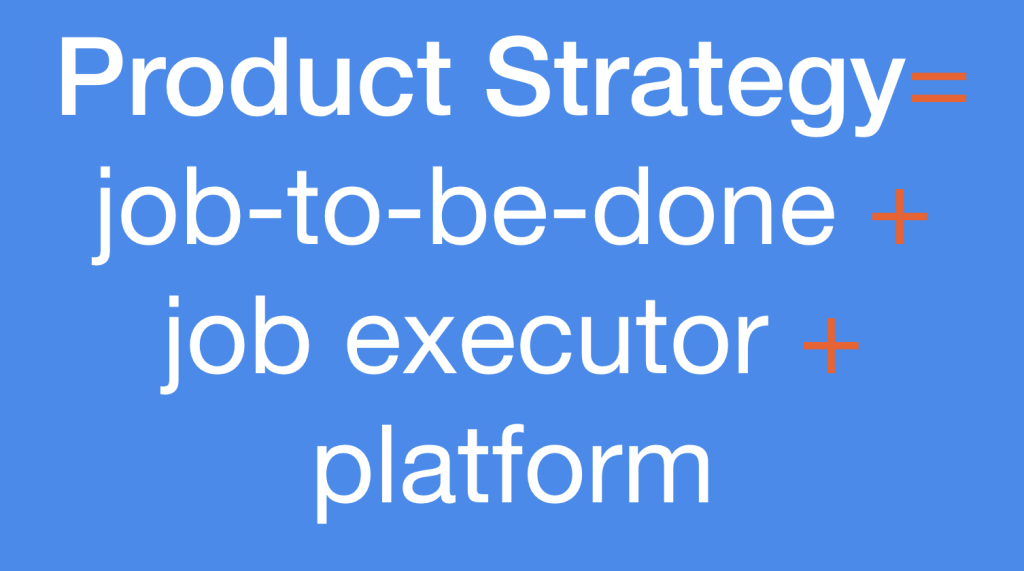 Product Strategy=
job-to-be-done +
job executor +
platform